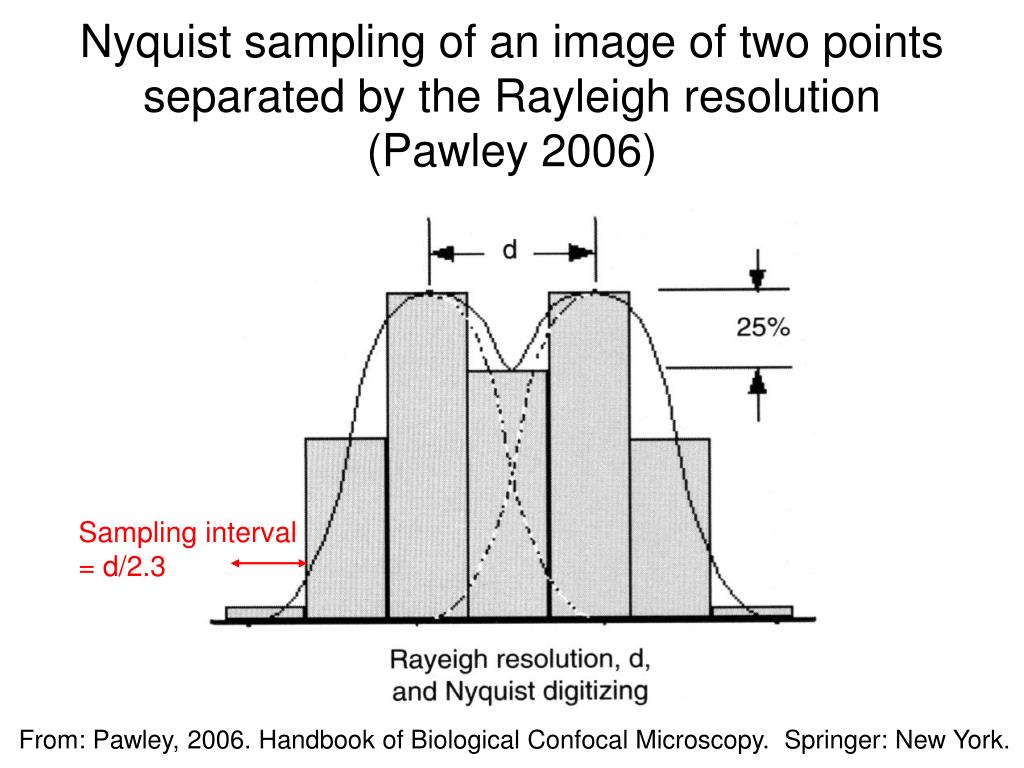 Nyquist sampling of an image of two points separated by the Rayleigh resolution (Pawley 2006)

d

25%

Sampling interval = d/2.3

Rayeigh resolution, d, and Nyquist digitizing

From: Pawley, 2006. Handbook of Biological Confocal Microscopy. Springer: New York.